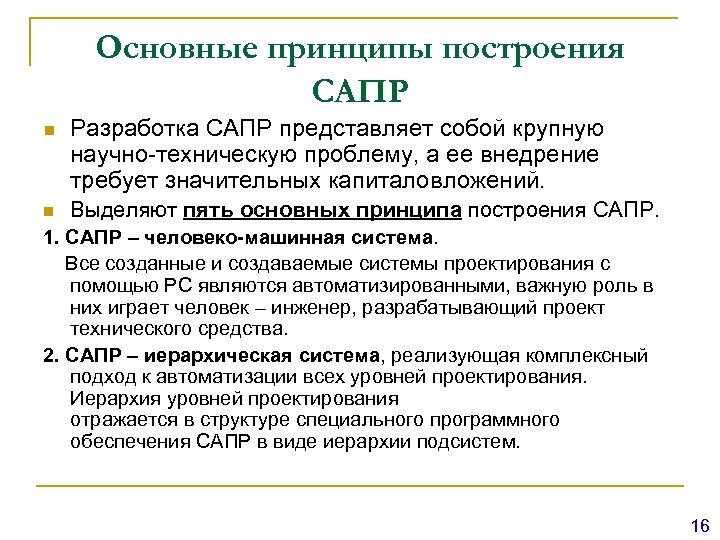 Основные принципы построения САПР

Разработка САПР представляет собой крупную научно-техническую проблему, а ее внедрение требует значительных капиталовложений.

Выделяют пять основных принципа построения САПР.

1. САПР – человеко-машинная система.

Все созданные и создаваемые системы проектирования с помощью РС являются автоматизированными, важную роль в них играет человек – инженер, разрабатывающий проект технического средства.

2. САПР – иерархическая система, реализующая комплексный подход к автоматизации всех уровней проектирования. Иерархия уровней проектирования отражается в структуре специального программного обеспечения САПР в виде иерархии подсистем.

16